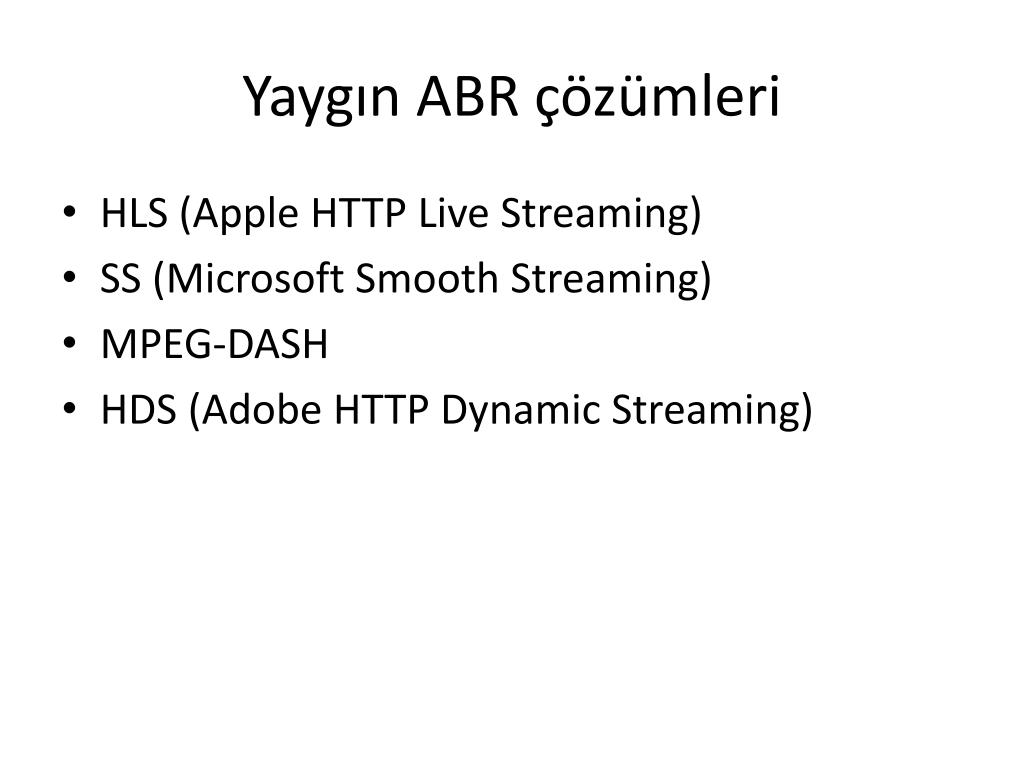 Yaygın ABR çözümleri

• HLS (Apple HTTP Live Streaming)
• SS (Microsoft Smooth Streaming)
• MPEG-DASH
• HDS (Adobe HTTP Dynamic Streaming)